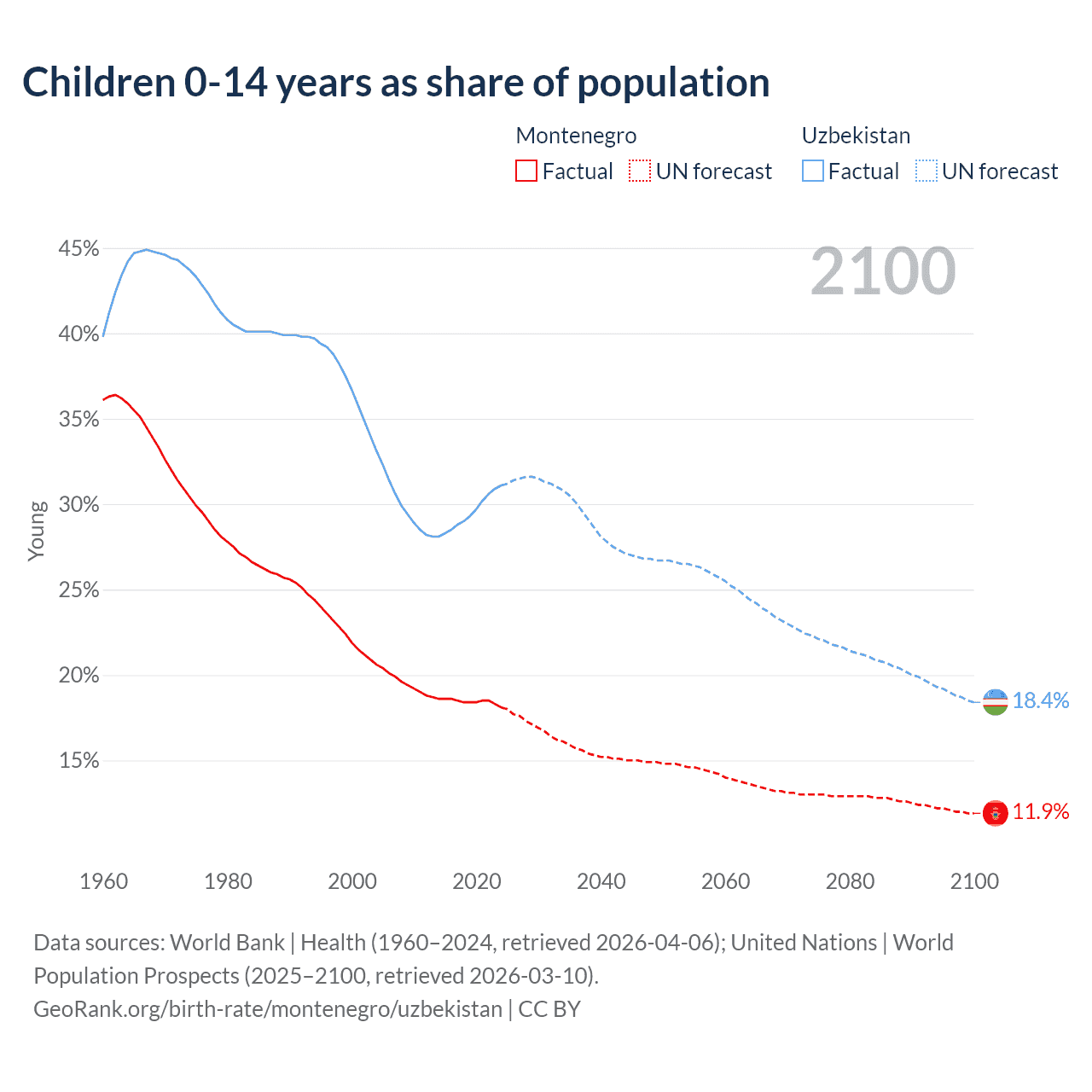 Children 0-14 years as share of population

Montenegro
Factual UN forecast

Uzbekistan
Factual UN forecast

2100

45%
40%
35%
30%
25%
20%
15%

Young

18.4%
11.9%

1960 1980 2000 2020 2040 2060 2080 2100

Data sources: World Bank | Health (1960–2024, retrieved 2026-04-06); United Nations | World Population Prospects (2025–2100, retrieved 2026-03-10).
GeoRank.org/birth-rate/montenegro/uzbekistan | CC BY